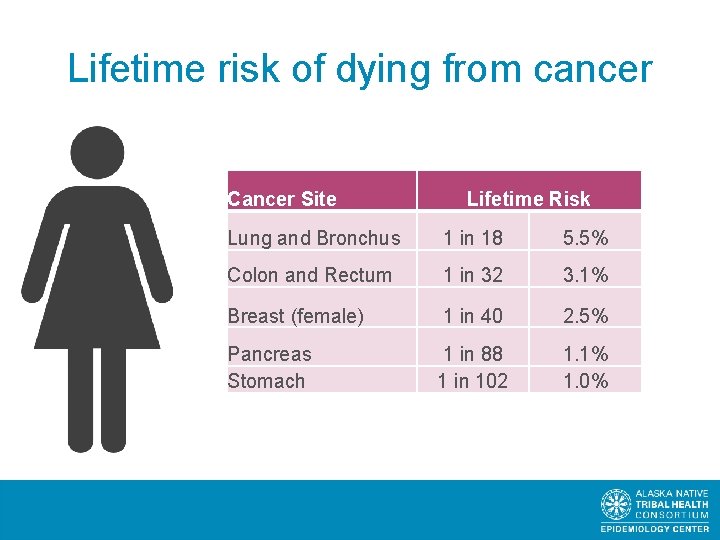 Lifetime risk of dying from cancer

| Cancer Site | Lifetime Risk | |
|---|---|---|
| Lung and Bronchus | 1 in 18 | 5.5% |
| Colon and Rectum | 1 in 32 | 3.1% |
| Breast (female) | 1 in 40 | 2.5% |
| Pancreas | 1 in 88 | 1.1% |
| Stomach | 1 in 102 | 1.0% |

ALASKA NATIVE
TRIBAL HEALTH
CONSORTIUM
EPIDEMIOLOGY CENTER